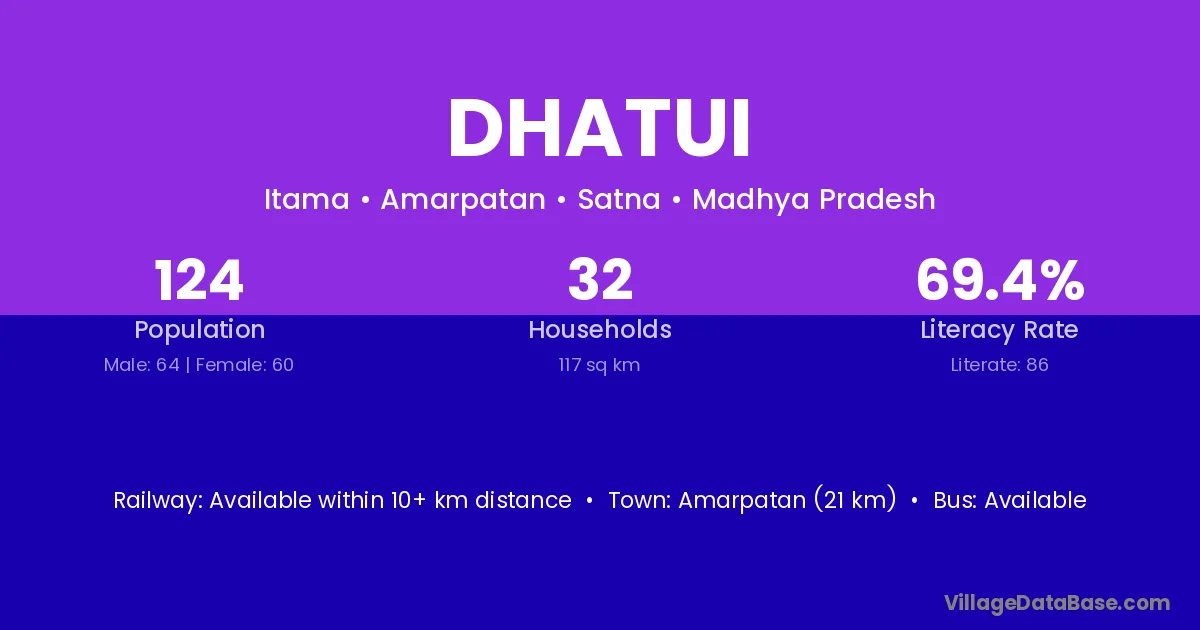 DHATUI

Itama • Amarpatan • Satna • Madhya Pradesh

124
Population
Male: 64 | Female: 60

32
Households
117 sq km

69.4%
Literacy Rate
Literate: 86

Railway: Available within 10+ km distance • Town: Amarpatan (21 km) • Bus: Available

VillageDataBase.com